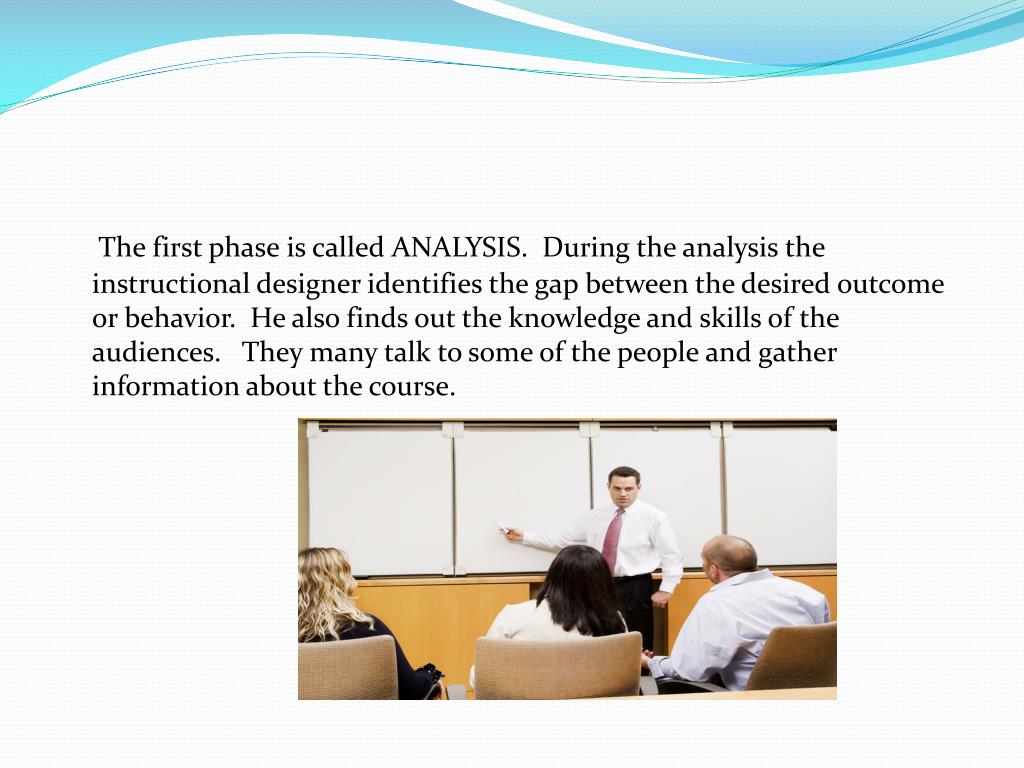 The first phase is called ANALYSIS. During the analysis the instructional designer identifies the gap between the desired outcome or behavior. He also finds out the knowledge and skills of the audiences. They many talk to some of the people and gather information about the course.